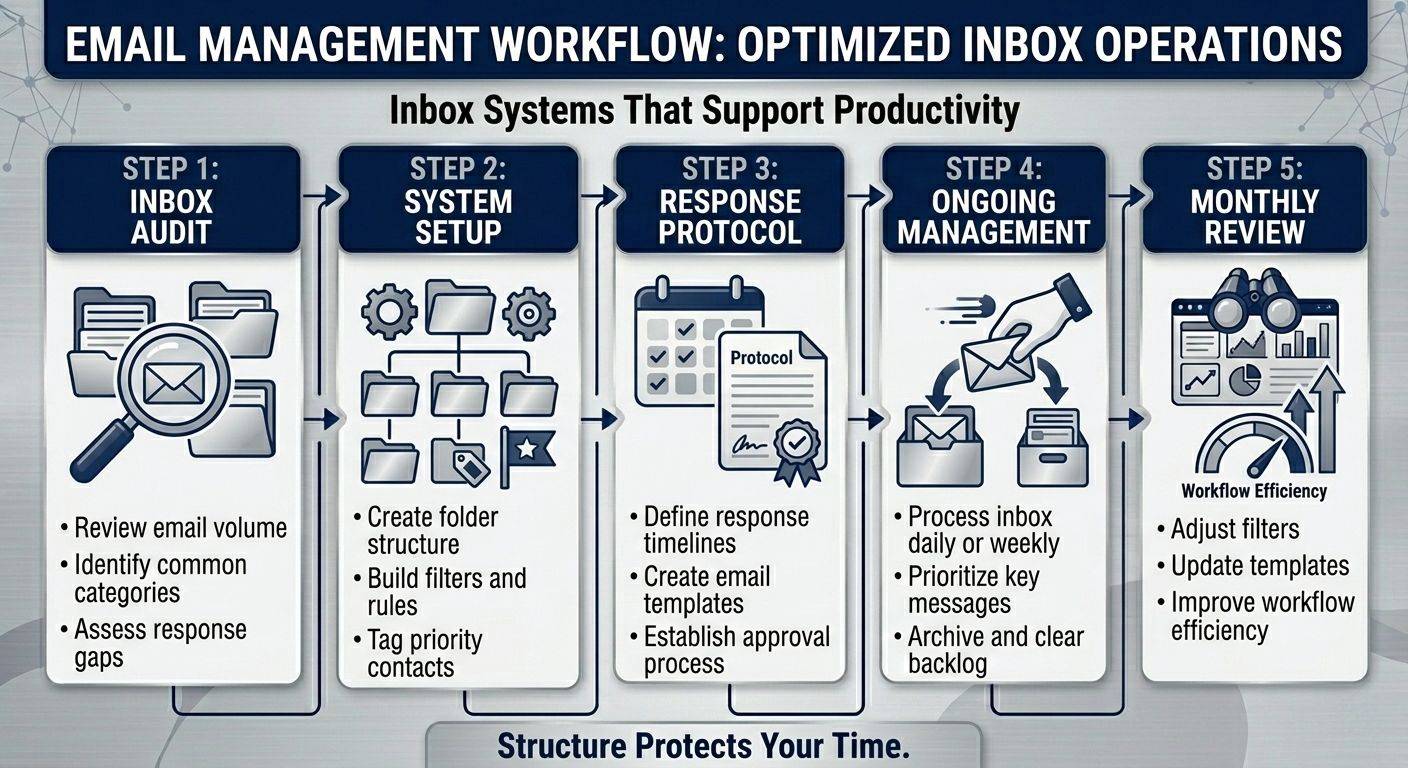 EMAIL MANAGEMENT WORKFLOW: OPTIMIZED INBOX OPERATIONS

Inbox Systems That Support Productivity

STEP 1: INBOX AUDIT

• Review email volume
• Identify common categories
• Assess response gaps

STEP 2: SYSTEM SETUP

• Create folder structure
• Build filters and rules
• Tag priority contacts

STEP 3: RESPONSE PROTOCOL

Protocol

• Define response timelines
• Create email templates
• Establish approval process

STEP 4: ONGOING MANAGEMENT

• Process inbox daily or weekly
• Prioritize key messages
• Archive and clear backlog

STEP 5: MONTHLY REVIEW

Workflow Efficiency

• Adjust filters
• Update templates
• Improve workflow efficiency

Structure Protects Your Time.